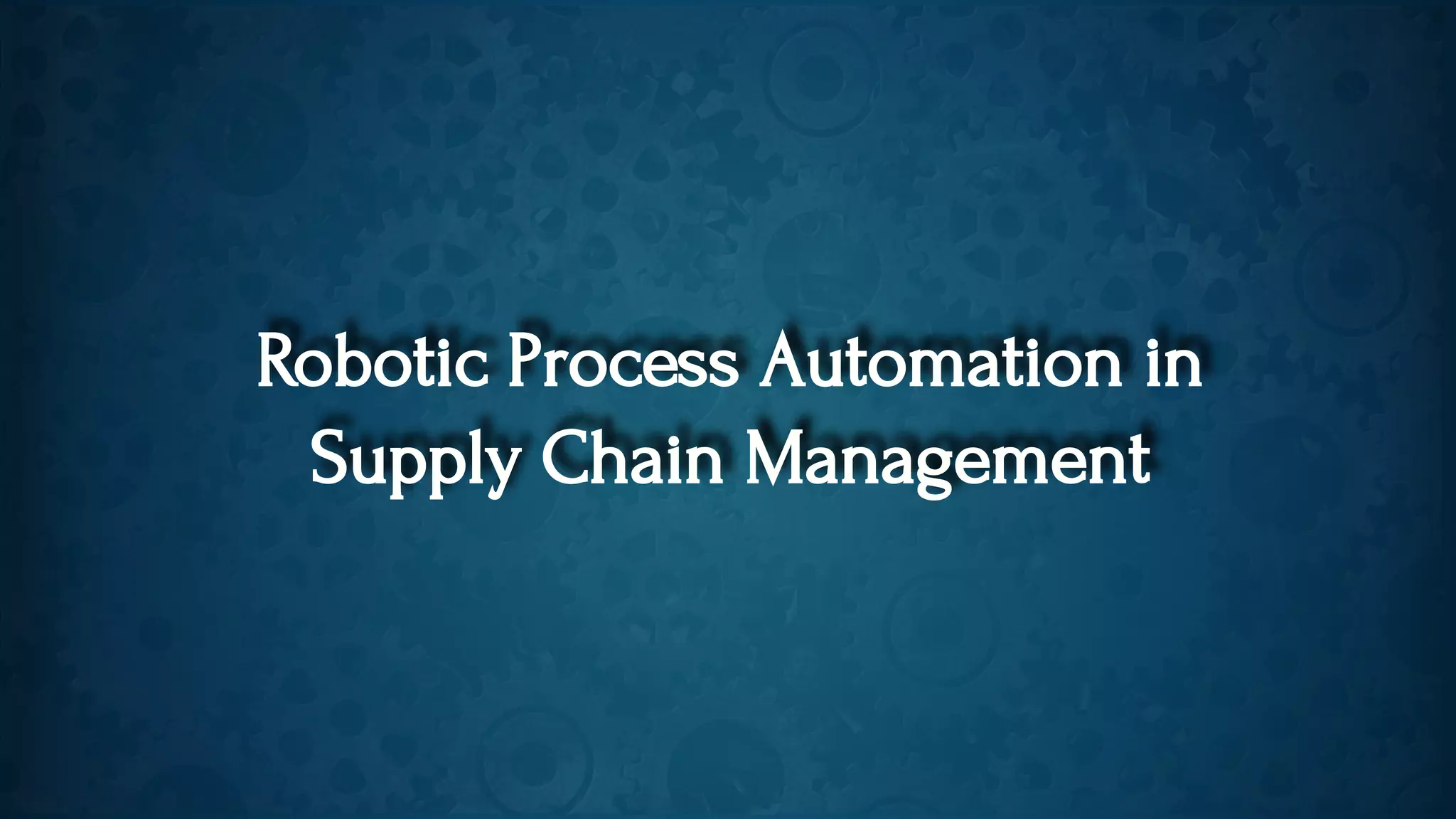 Robotic Process Automation in Supply Chain Management